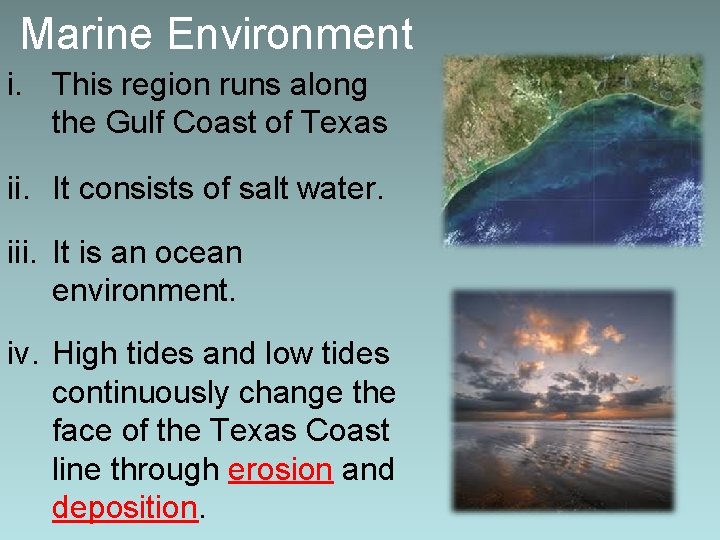 Marine Environment

i. This region runs along the Gulf Coast of Texas

ii. It consists of salt water.

iii. It is an ocean environment.

iv. High tides and low tides continuously change the face of the Texas Coast line through erosion and deposition.